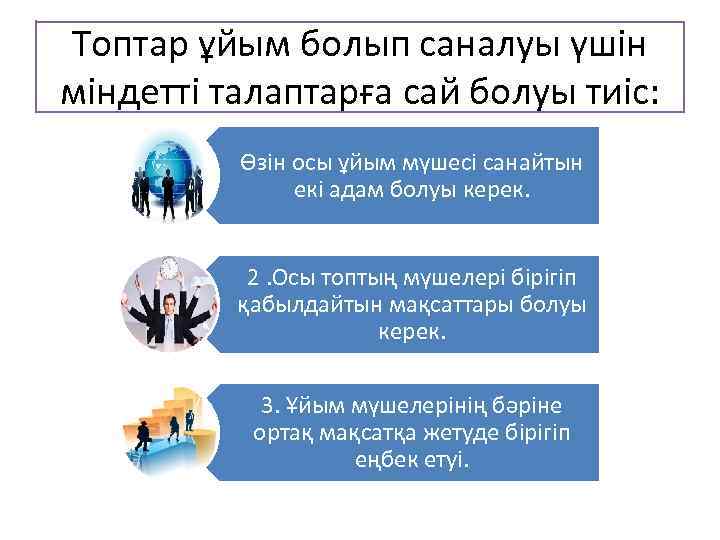 Топтар ұйым болып саналуы үшін міндетті талаптарға сай болуы тиіс:

Өзін осы ұйым мүшесі санайтын екі адам болуы керек.

2 .Осы топтың мүшелері бірігіп қабылдайтын мақсаттары болуы керек.

3. Ұйым мүшелерінің бәріне ортақ мақсатқа жетуде бірігіп еңбек етуі.